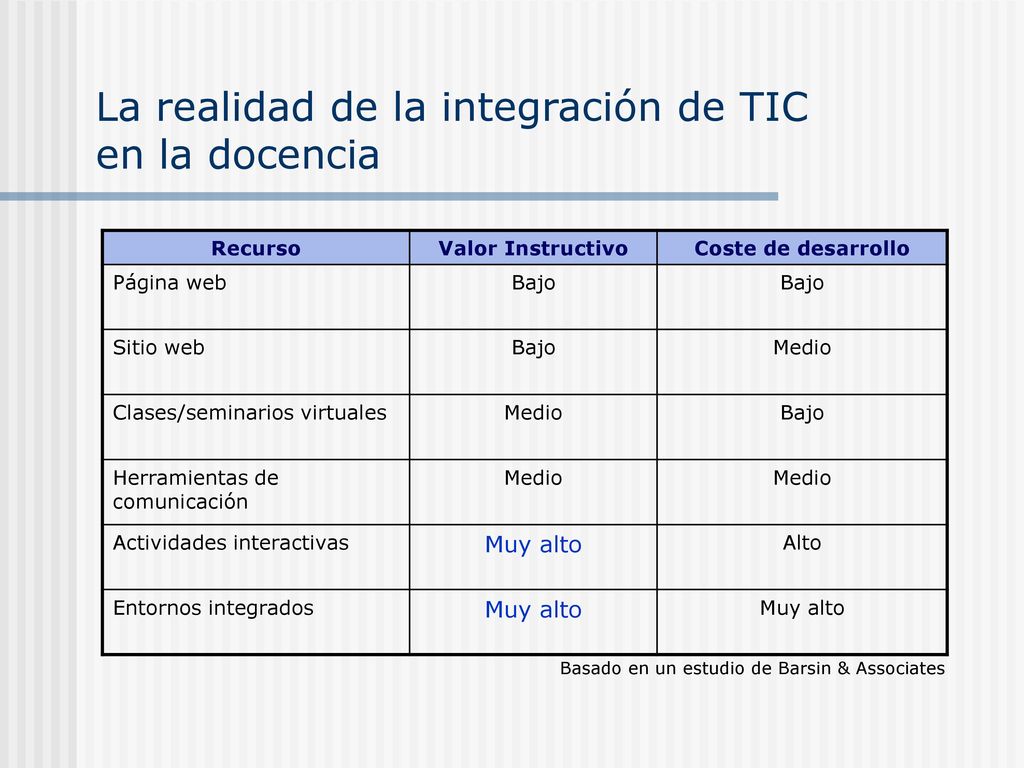 La realidad de la integración de TIC en la docencia

| Recurso | Valor Instructivo | Coste de desarrollo |
|---|---|---|
| Página web | Bajo | Bajo |
| Sitio web | Bajo | Medio |
| Clases/seminarios virtuales | Medio | Bajo |
| Herramientas de comunicación | Medio | Medio |
| Actividades interactivas | Muy alto | Alto |
| Entornos integrados | Muy alto | Muy alto |

Basado en un estudio de Barsin & Associates